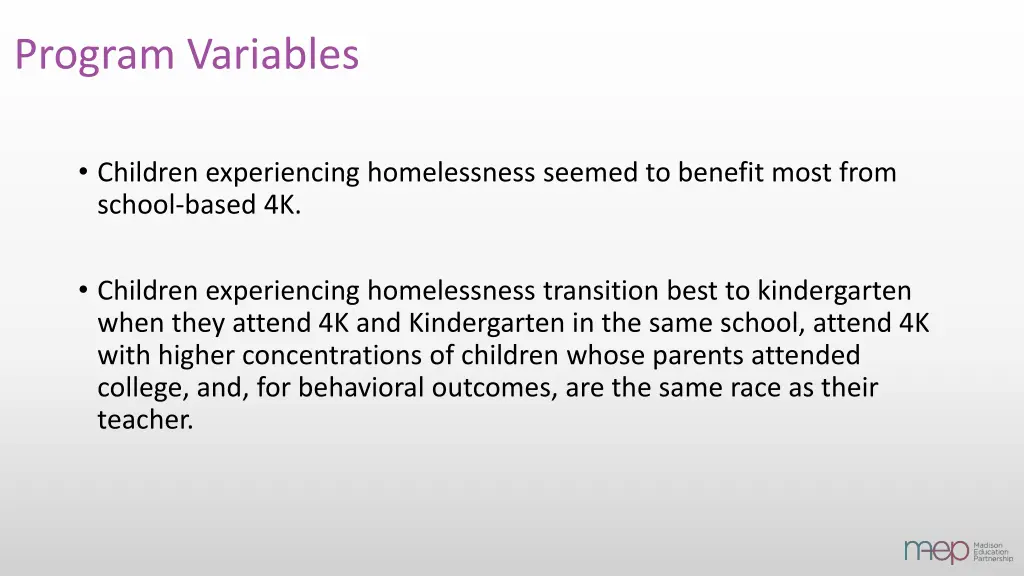 Program Variables

• Children experiencing homelessness seemed to benefit most from school-based 4K.

• Children experiencing homelessness transition best to kindergarten when they attend 4K and Kindergarten in the same school, attend 4K with higher concentrations of children whose parents attended college, and, for behavioral outcomes, are the same race as their teacher.

mep Madison Education Partnership